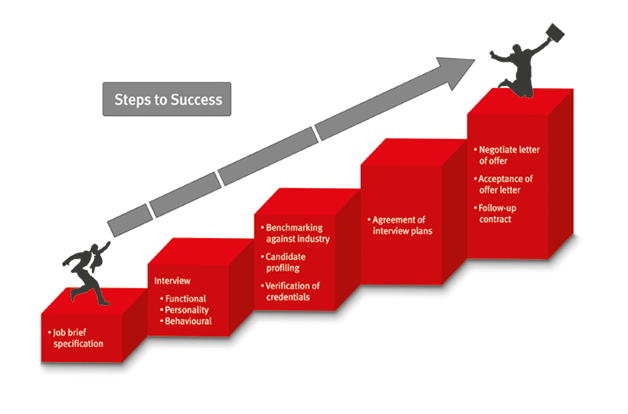 Steps to Success

• Job brief specification

Interview
• Functional
• Personality
• Behavioural

• Benchmarking against industry
• Candidate profiling
• Verification of credentials

• Agreement of interview plans

• Negotiate letter of offer
• Acceptance of offer letter
• Follow-up contract